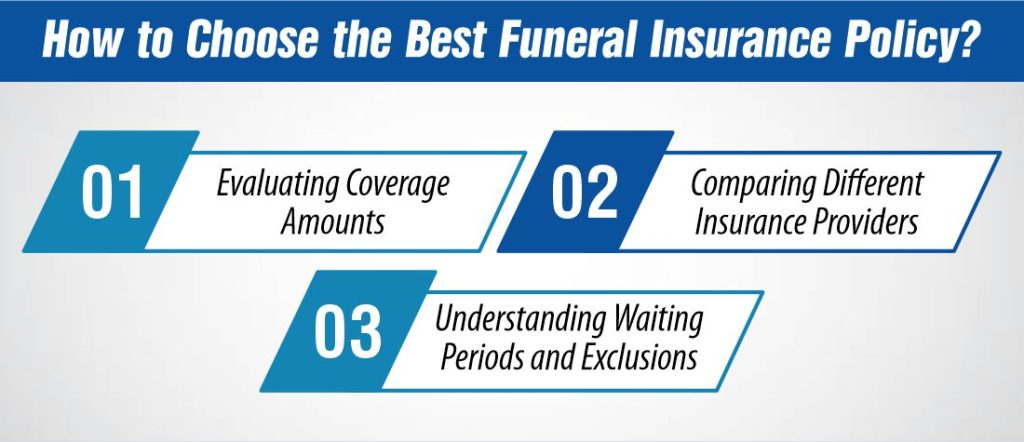 How to Choose the Best Funeral Insurance Policy?

01 Evaluating Coverage Amounts

02 Comparing Different Insurance Providers

03 Understanding Waiting Periods and Exclusions